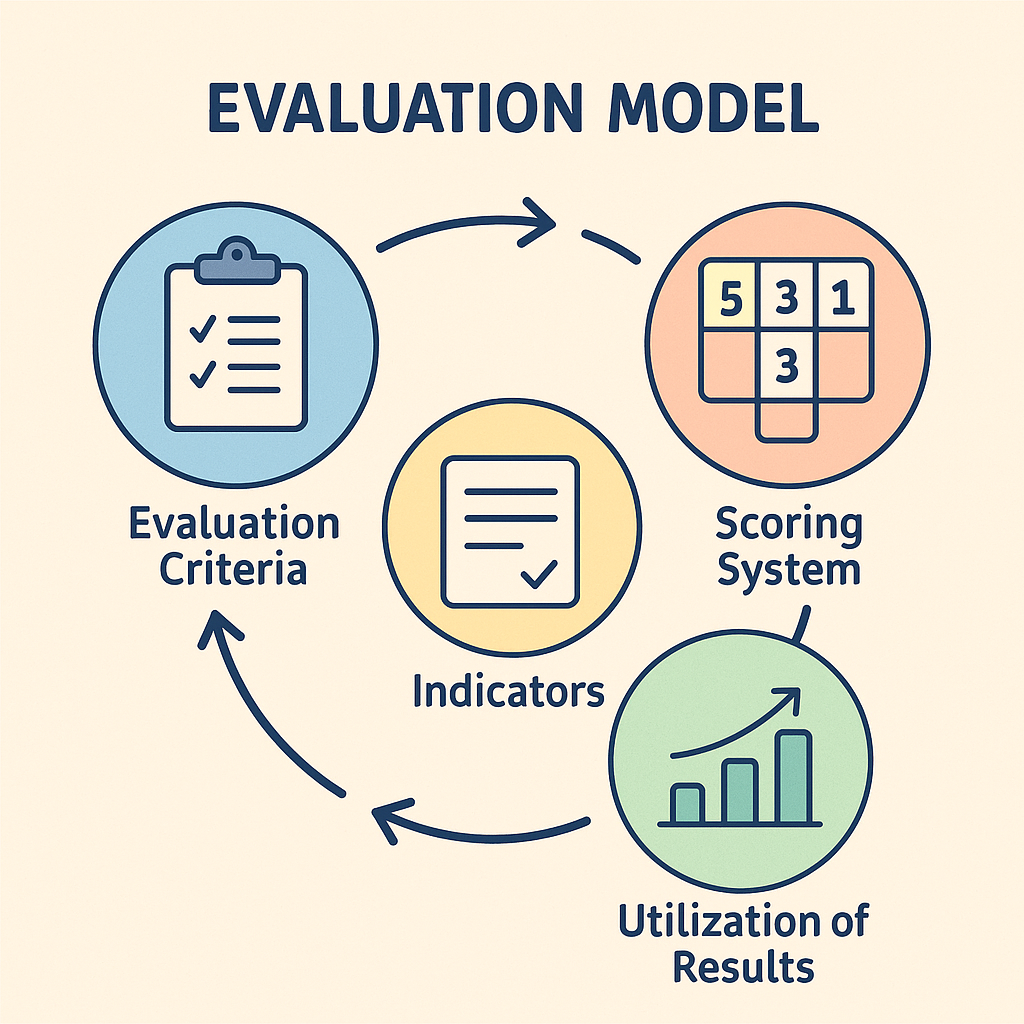 EVALUATION MODEL

5 3 1
3

Evaluation Criteria

Scoring System

Indicators

Utilization of Results